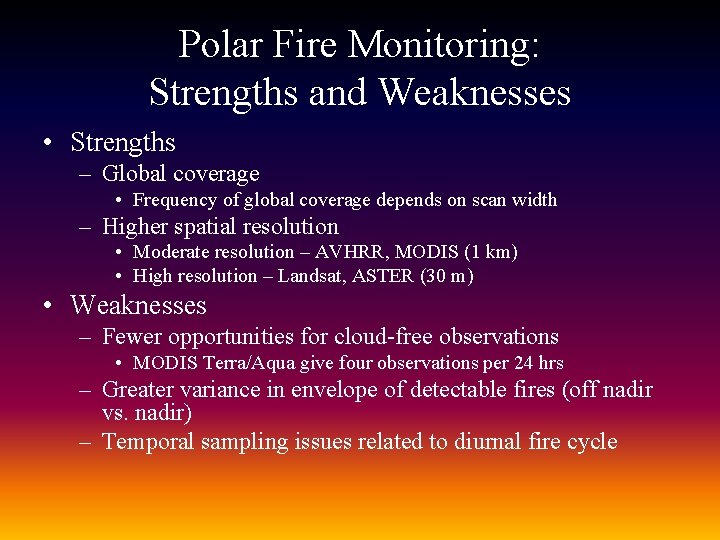 Polar Fire Monitoring: Strengths and Weaknesses

• Strengths
– Global coverage
• Frequency of global coverage depends on scan width
– Higher spatial resolution
• Moderate resolution – AVHRR, MODIS (1 km)
• High resolution – Landsat, ASTER (30 m)

• Weaknesses
– Fewer opportunities for cloud-free observations
• MODIS Terra/Aqua give four observations per 24 hrs
– Greater variance in envelope of detectable fires (off nadir vs. nadir)
– Temporal sampling issues related to diurnal fire cycle